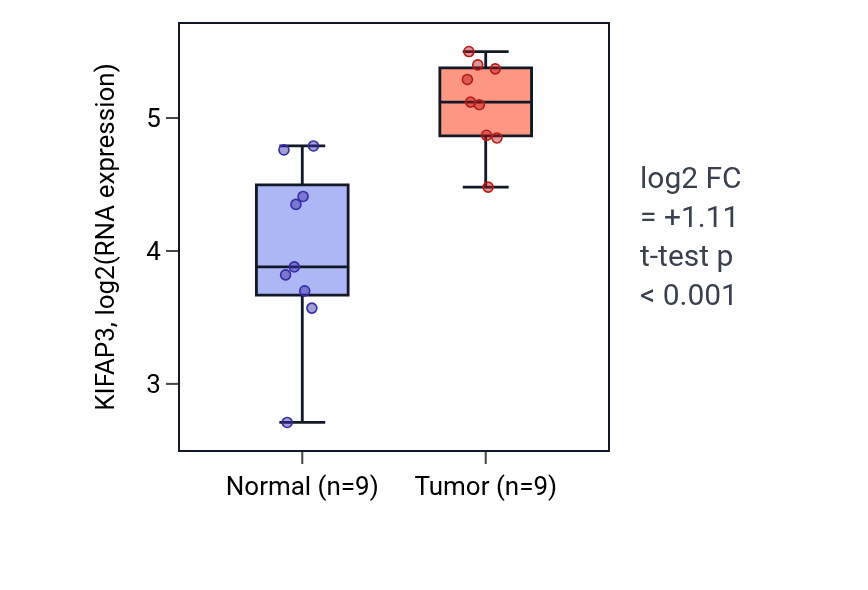 KIFAP3, log2(RNA expression)

5
4
3

Normal (n=9)
Tumor (n=9)

log2 FC
= +1.11
t-test p
< 0.001